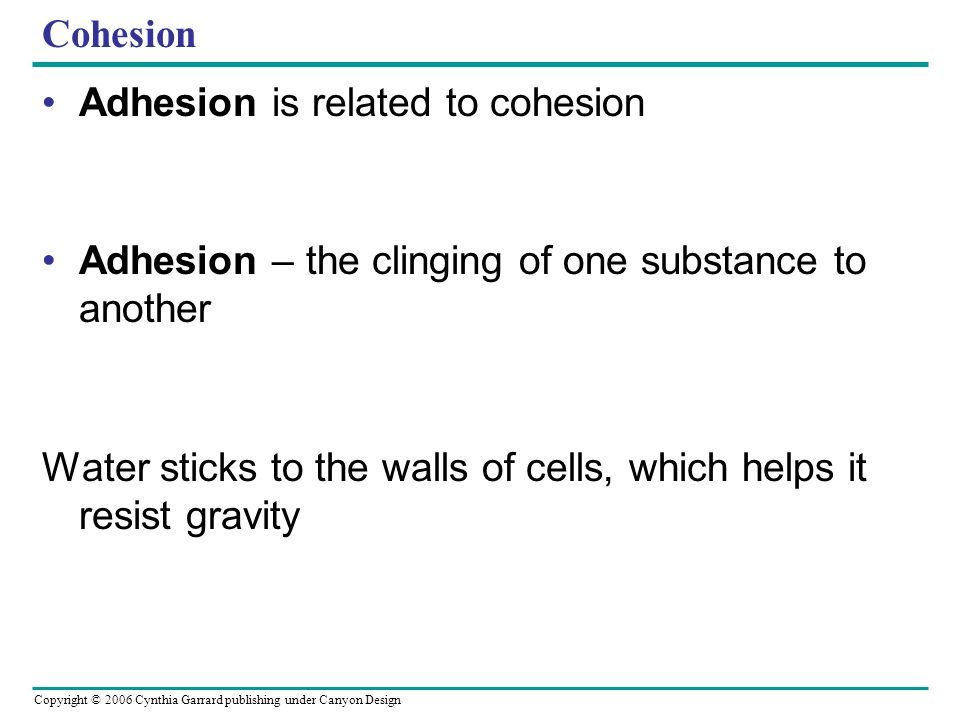 Cohesion

• Adhesion is related to cohesion

• Adhesion – the clinging of one substance to another

Water sticks to the walls of cells, which helps it resist gravity

Copyright © 2006 Cynthia Garrard publishing under Canyon Design